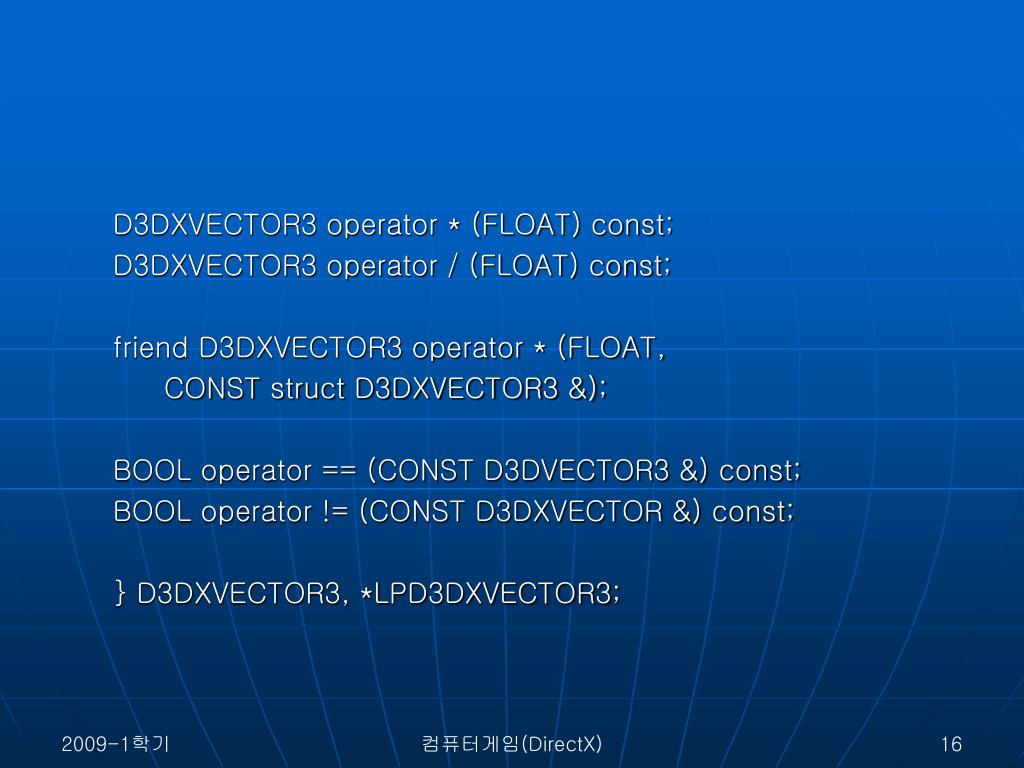 D3DXVECTOR3 operator * (FLOAT) const;
D3DXVECTOR3 operator / (FLOAT) const;

friend D3DXVECTOR3 operator * (FLOAT,
CONST struct D3DXVECTOR3 &);

BOOL operator == (CONST D3DVECTOR3 &) const;
BOOL operator != (CONST D3DXVECTOR &) const;

} D3DXVECTOR3, *LPD3DXVECTOR3;

2009-1학기

컴퓨터게임(DirectX)

16